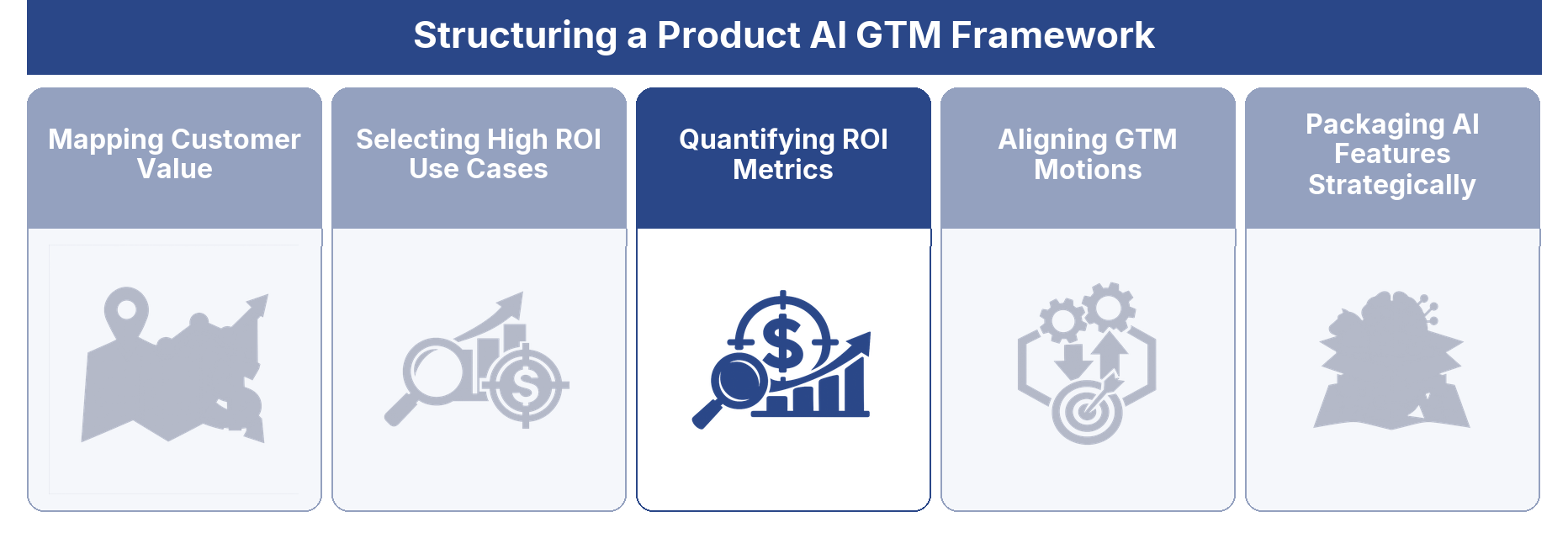 Structuring a Product AI GTM Framework

Mapping Customer Value

Selecting High ROI Use Cases

Quantifying ROI Metrics

Aligning GTM Motions

Packaging AI Features Strategically